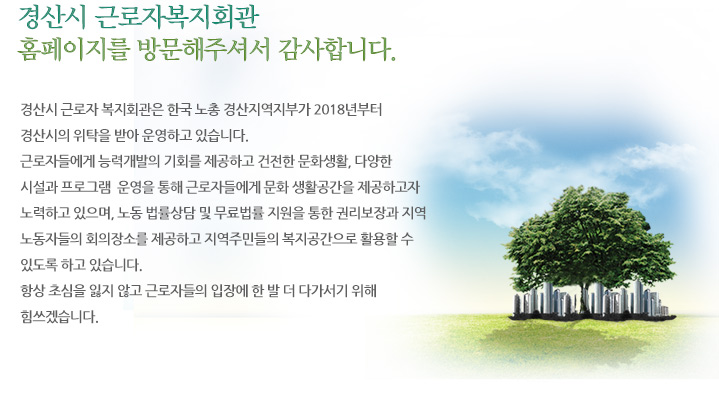 경산시 근로자복지회관
홈페이지를 방문해주셔서 감사합니다.

경산시 근로자 복지회관은 한국 노총 경산지역지부가 2018년부터 경산시의 위탁을 받아 운영하고 있습니다.
근로자들에게 능력개발의 기회를 제공하고 건전한 문화생활, 다양한 시설과 프로그램 운영을 통해 근로자들에게 문화 생활공간을 제공하고자 노력하고 있으며, 노동 법률상담 및 무료법률 지원을 통한 권리보장과 지역 노동자들의 회의장소를 제공하고 지역주민들의 복지공간으로 활용할 수 있도록 하고 있습니다.
항상 초심을 잃지 않고 근로자들의 입장에 한 발 더 다가서기 위해 힘쓰겠습니다.